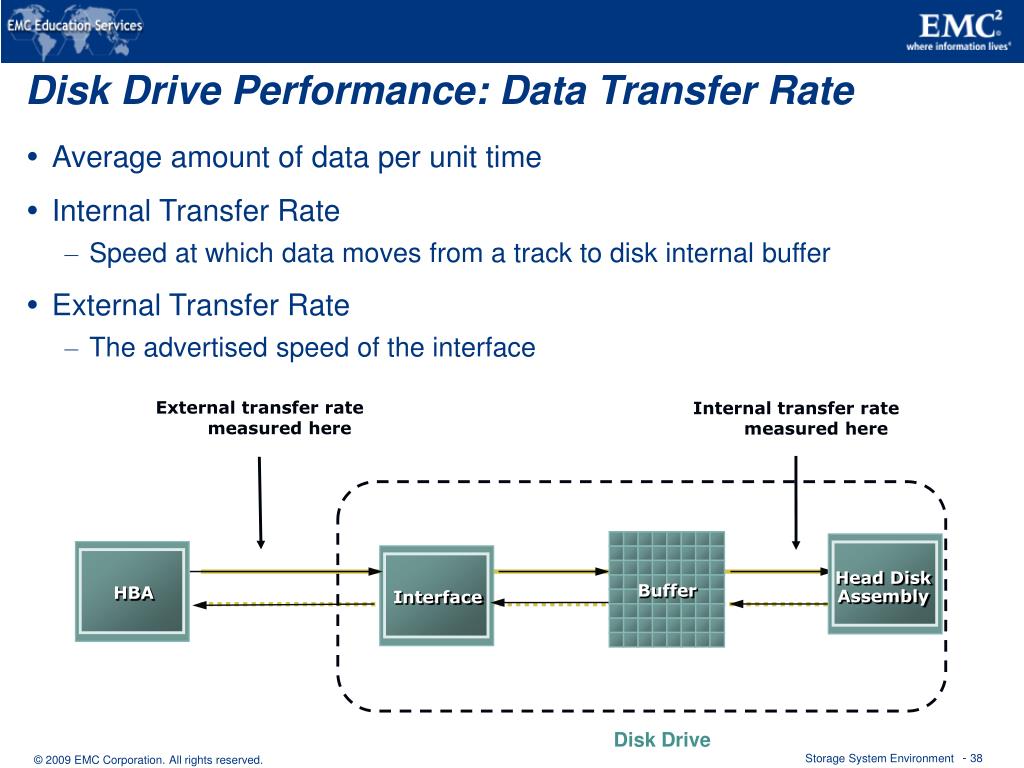 EMC Education Services

EMC$^2$
where information lives®

Disk Drive Performance: Data Transfer Rate

• Average amount of data per unit time

• Internal Transfer Rate
– Speed at which data moves from a track to disk internal buffer

• External Transfer Rate
– The advertised speed of the interface

External transfer rate measured here

Internal transfer rate measured here

HBA

Interface

Buffer

Head Disk Assembly

Disk Drive

© 2009 EMC Corporation. All rights reserved.

Storage System Environment - 38